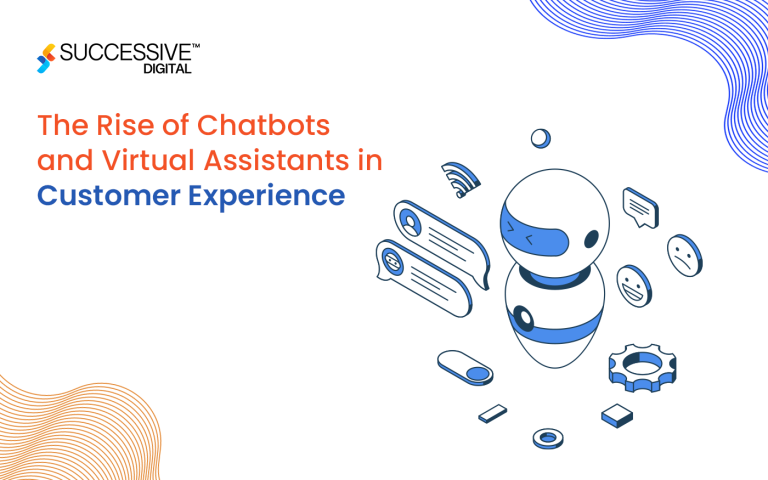 SUCCESSIVE™
DIGITAL

The Rise of Chatbots and Virtual Assistants in Customer Experience